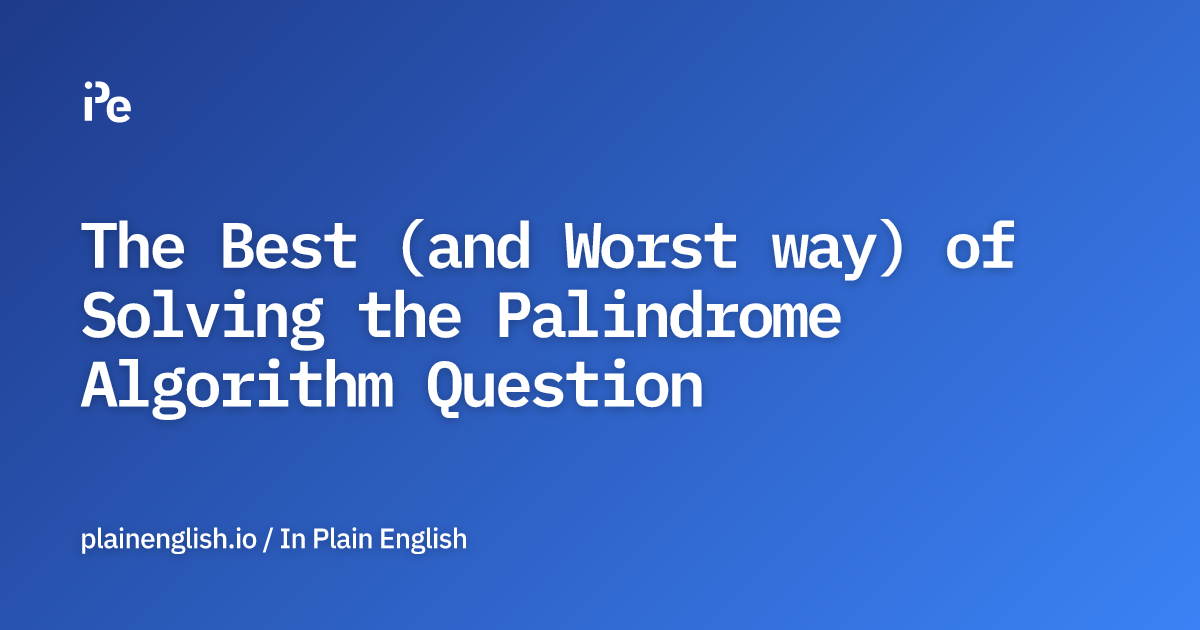 iPe

The Best (and Worst way) of Solving the Palindrome Algorithm Question

plainenglish.io / In Plain English